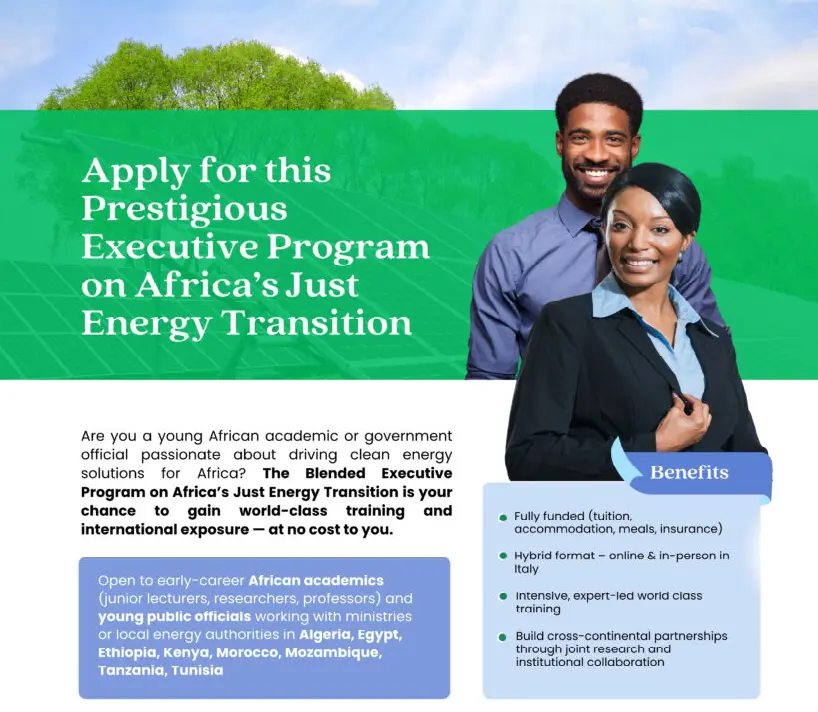 Apply for this Prestigious Executive Program on Africa's Just Energy Transition

Are you a young African academic or government official passionate about driving clean energy solutions for Africa? The Blended Executive Program on Africa's Just Energy Transition is your chance to gain world-class training and international exposure — at no cost to you.

Open to early-career African academics (junior lecturers, researchers, professors) and young public officials working with ministries or local energy authorities in Algeria, Egypt, Ethiopia, Kenya, Morocco, Mozambique, Tanzania, Tunisia

Benefits

Fully funded (tuition, accommodation, meals, insurance)

Hybrid format – online & in-person in Italy

Intensive, expert-led world class training

Build cross-continental partnerships through joint research and institutional collaboration